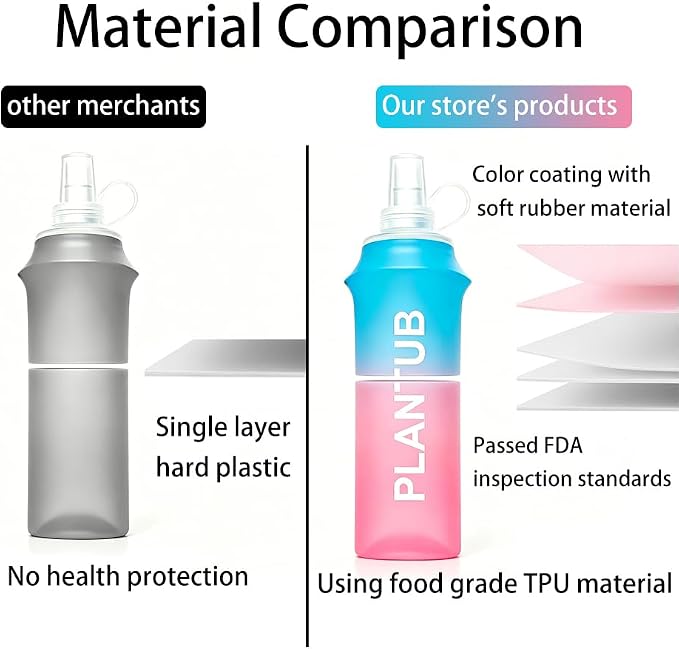 Material Comparison

other merchants

Single layer hard plastic

No health protection

Our store's products

Color coating with soft rubber material

PLANTUB

Passed FDA inspection standards

Using food grade TPU material